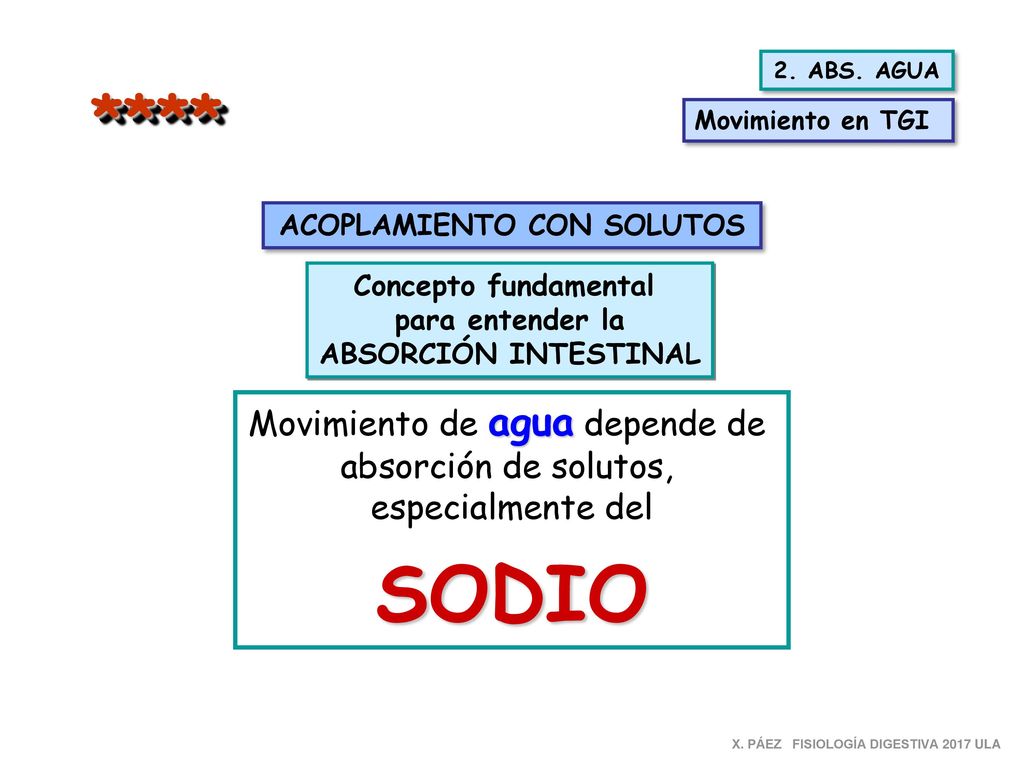 ****

2. ABS. AGUA

Movimiento en TGI

ACOPLAMIENTO CON SOLUTOS

Concepto fundamental para entender la ABSORCIÓN INTESTINAL

Movimiento de agua depende de absorción de solutos, especialmente del

SODIO

X. PÁEZ FISIOLOGÍA DIGESTIVA 2017 ULA